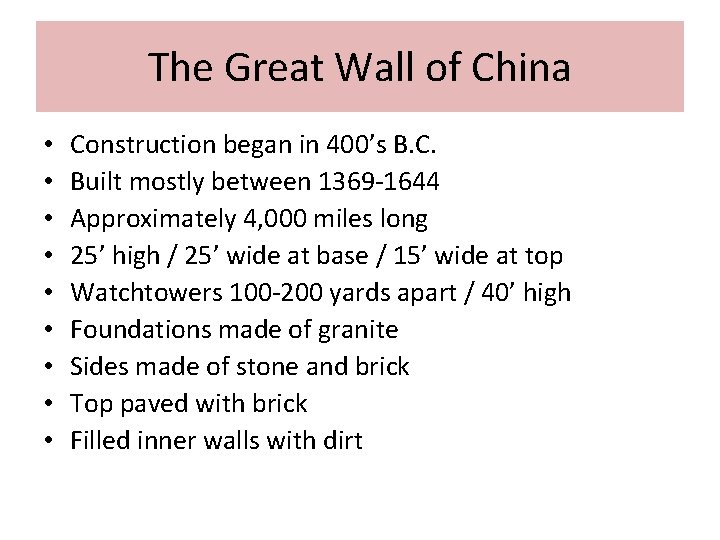 The Great Wall of China

• Construction began in 400’s B.C.
• Built mostly between 1369-1644
• Approximately 4,000 miles long
• 25’ high / 25’ wide at base / 15’ wide at top
• Watchtowers 100-200 yards apart / 40’ high
• Foundations made of granite
• Sides made of stone and brick
• Top paved with brick
• Filled inner walls with dirt